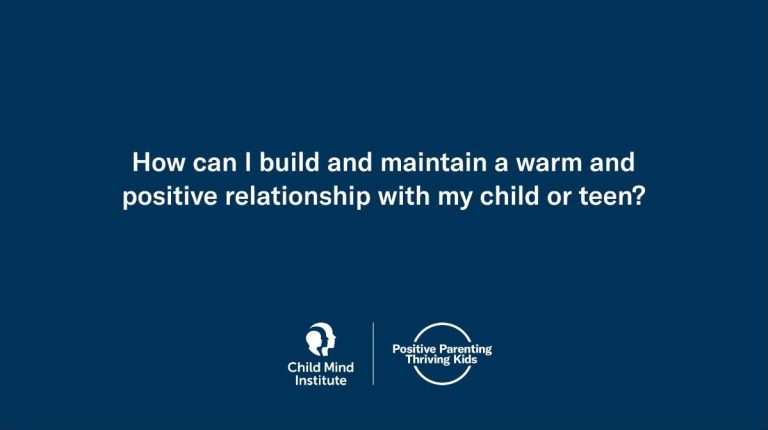 How can I build and maintain a warm and positive relationship with my child or teen?

Child Mind Institute

Positive Parenting Thriving Kids